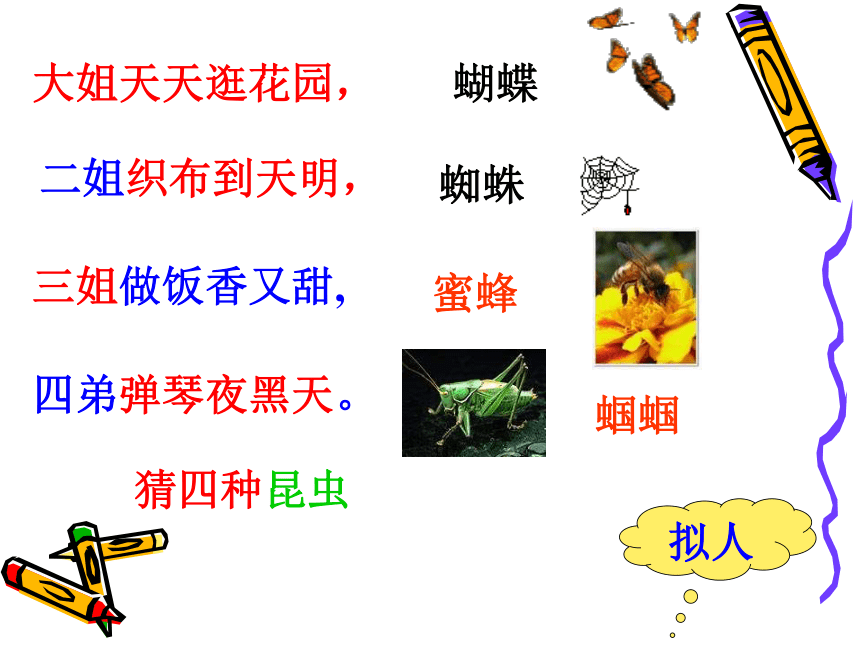 大姐天天逛花园，

二姐织布到天明，

三姐做饭香又甜，

四弟弹琴夜黑天。

猜四种昆虫

蝴蝶

蜘蛛

蜜蜂

蝈蝈

拟人